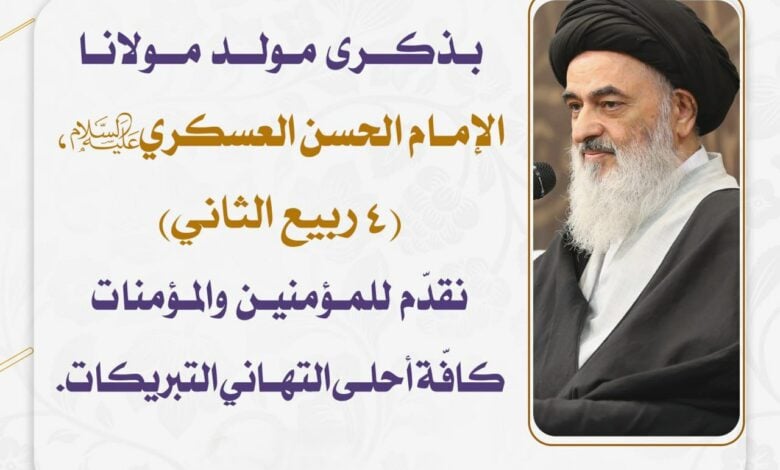 بذكرى مولد مولانا
الإمام الحسن العسكري عليه السلام،
(٤ ربيع الثاني)
نقدّم للمؤمنين والمؤمنات
كافّة أحلى التهاني التبريكات.